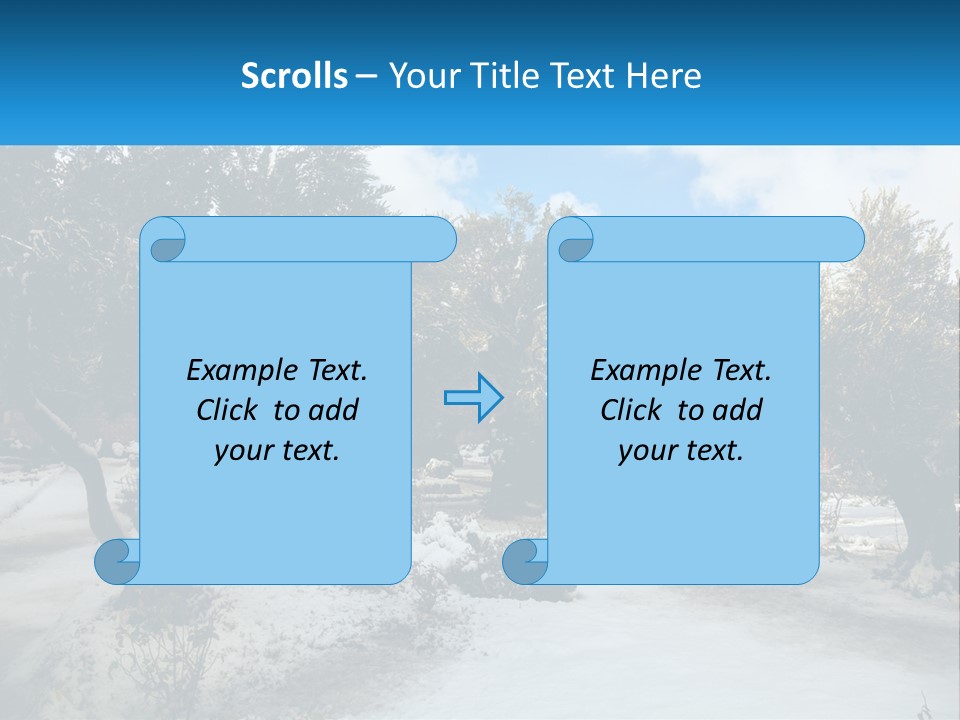 Scrolls – Your Title Text Here

Example Text. Click to add your text.

Example Text. Click to add your text.